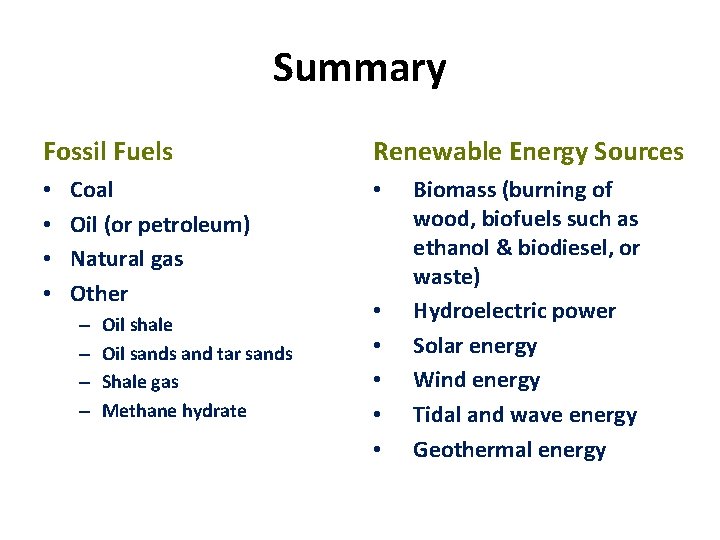 Summary

Fossil Fuels
• Coal
• Oil (or petroleum)
• Natural gas
• Other
– Oil shale
– Oil sands and tar sands
– Shale gas
– Methane hydrate

Renewable Energy Sources
• Biomass (burning of wood, biofuels such as ethanol & biodiesel, or waste)
• Hydroelectric power
• Solar energy
• Wind energy
• Tidal and wave energy
• Geothermal energy